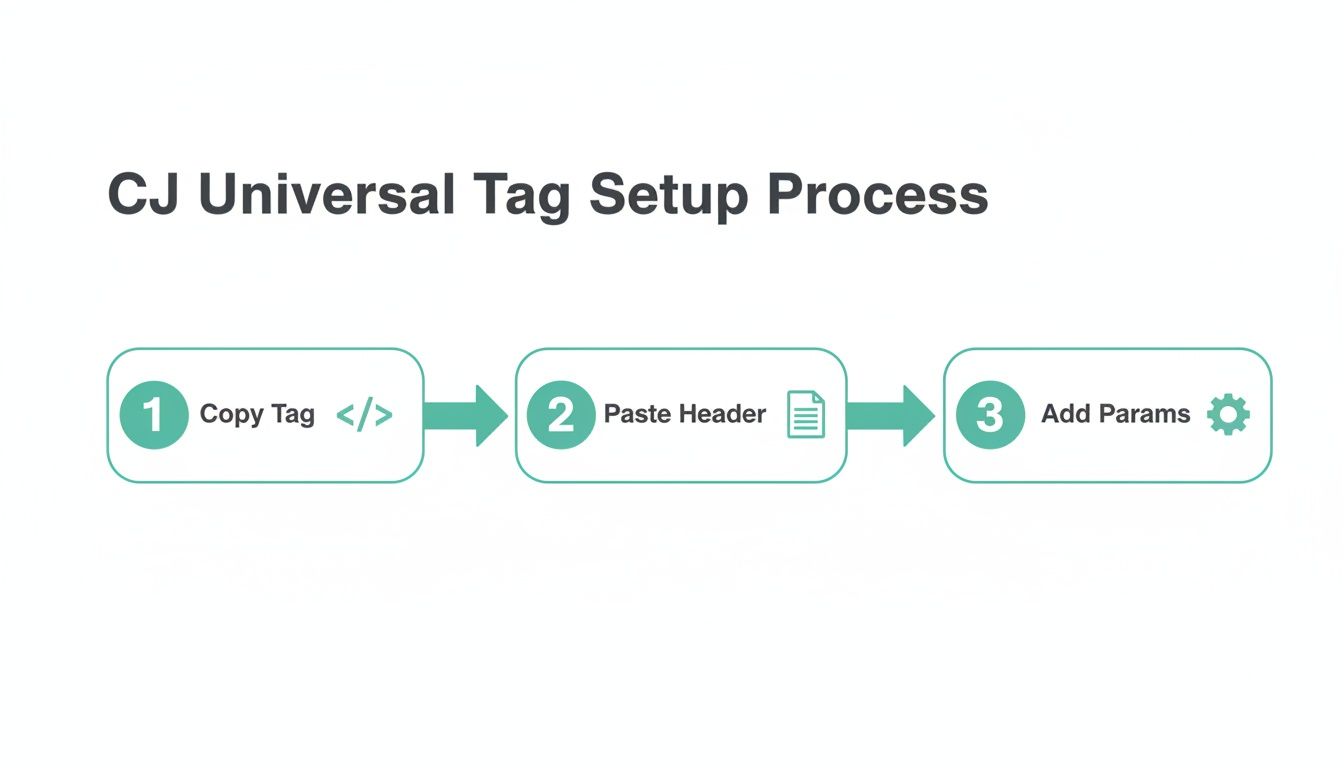 CJ Universal Tag Setup Process

1 Copy Tag </>

2 Paste Header

3 Add Params